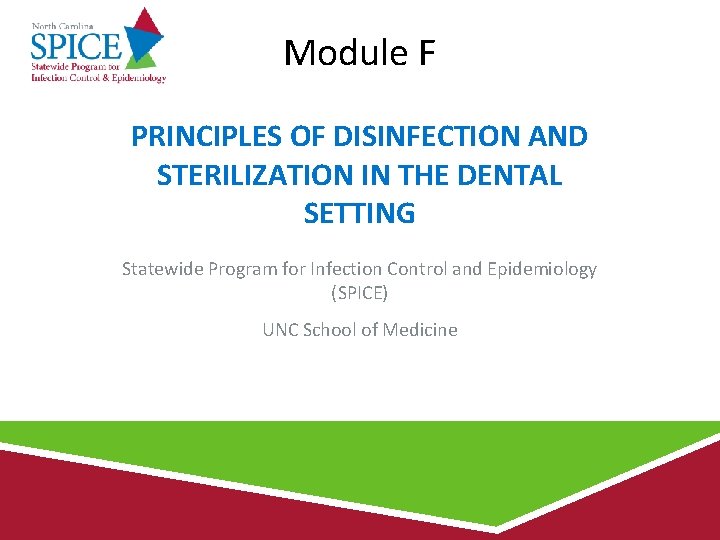 North Carolina
SPICE
Statewide Program for Infection Control & Epidemiology

Module F

PRINCIPLES OF DISINFECTION AND STERILIZATION IN THE DENTAL SETTING

Statewide Program for Infection Control and Epidemiology (SPICE)

UNC School of Medicine